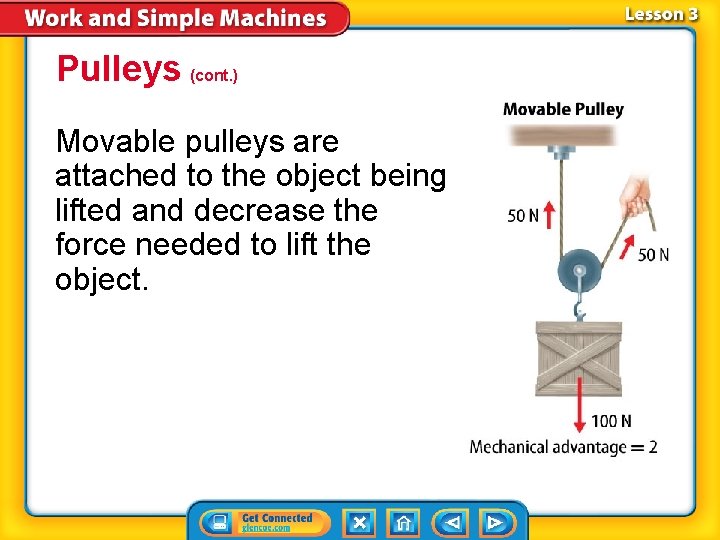 Work and Simple Machines

Lesson 3

Pulleys (cont.)

Movable pulleys are attached to the object being lifted and decrease the force needed to lift the object.

Movable Pulley

50 N

50 N

100 N

Mechanical advantage = 2

Get Connected
glencoe.com